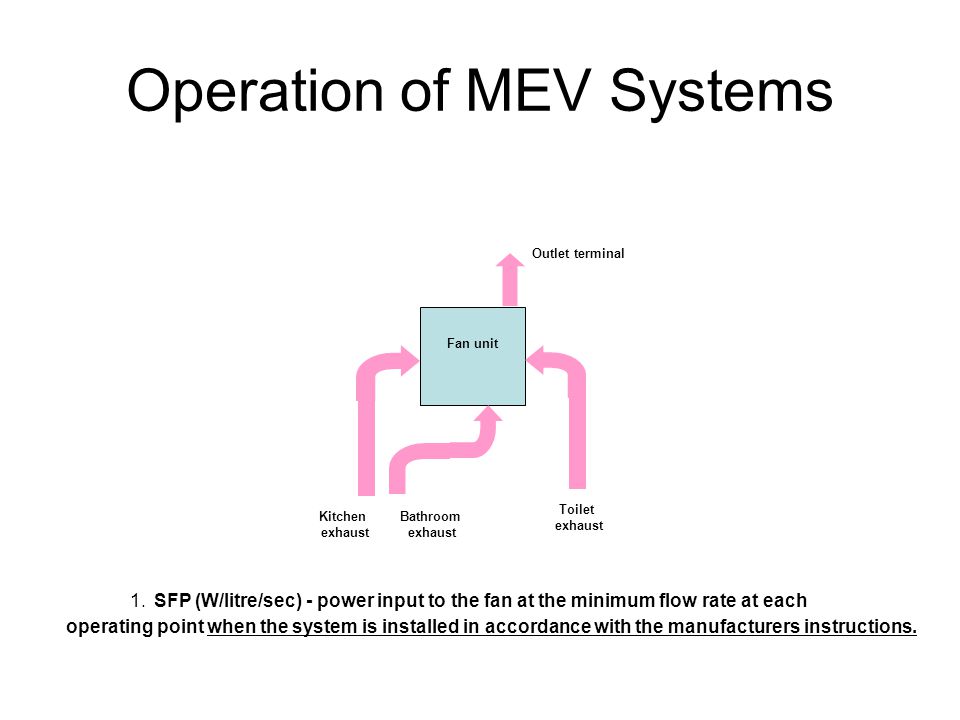 Operation of MEV Systems

Outlet terminal

Fan unit

Kitchen exhaust

Bathroom exhaust

Toilet exhaust

1. SFP (W/litre/sec) - power input to the fan at the minimum flow rate at each operating point when the system is installed in accordance with the manufacturers instructions.